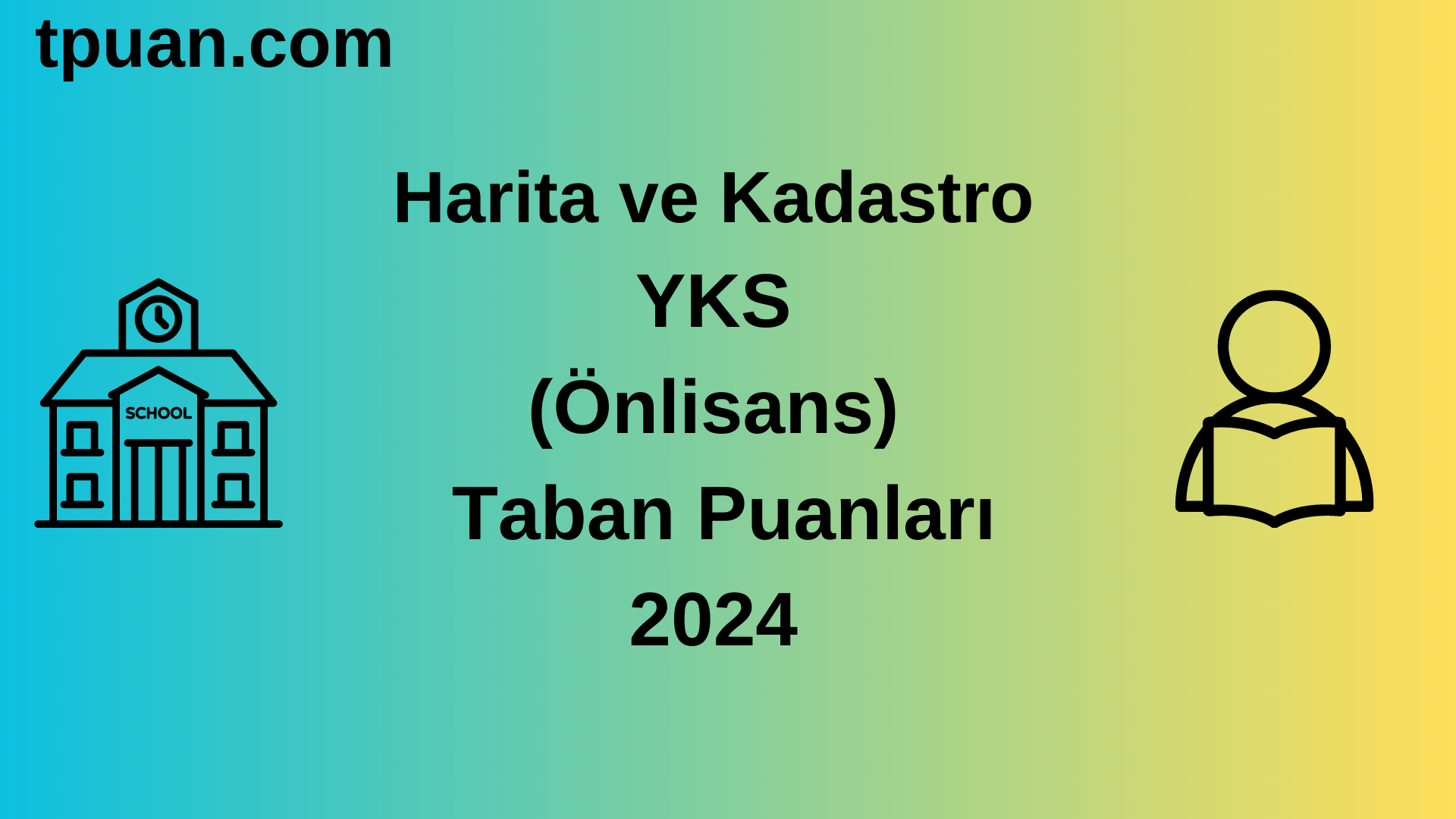 tpuan.com

SCHOOL

Harita ve Kadastro
YKS
(Önlisans)
Taban Puanları
2024